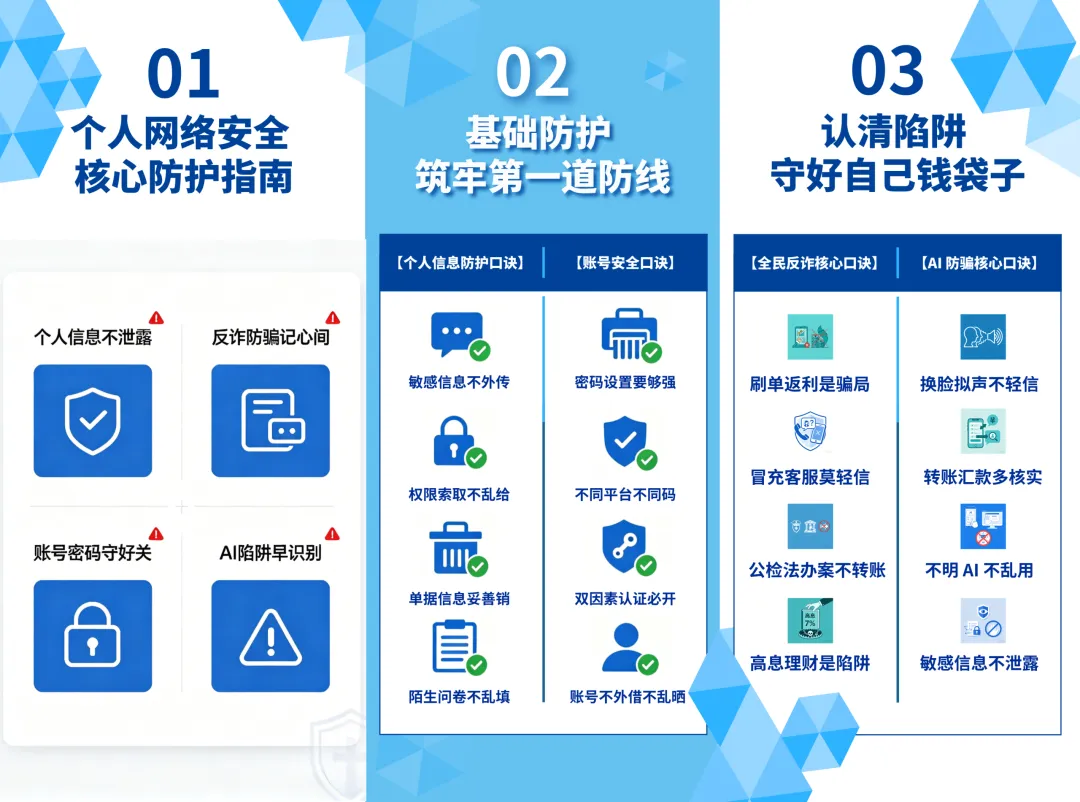 01
个人网络安全
核心防护指南

个人信息不泄露

反诈防骗记心间

账号密码守好关

AI陷阱早识别

02
基础防护
筑牢第一道防线

【个人信息防护口诀】

敏感信息不外传

权限索取不乱给

单据信息妥善销

陌生问卷不乱填

【账号安全口诀】

密码设置要够强

不同平台不同码

双因素认证必开

账号不外借不乱晒

03
认清陷阱
守好自己钱袋子

【全民反诈核心口诀】

刷单返利是骗局

冒充客服莫轻信

公检法办案不转账

高息理财是陷阱

【AI 防骗核心口诀】

换脸拟声不轻信

转账汇款多核实

不明 AI 不乱用

敏感信息不泄露